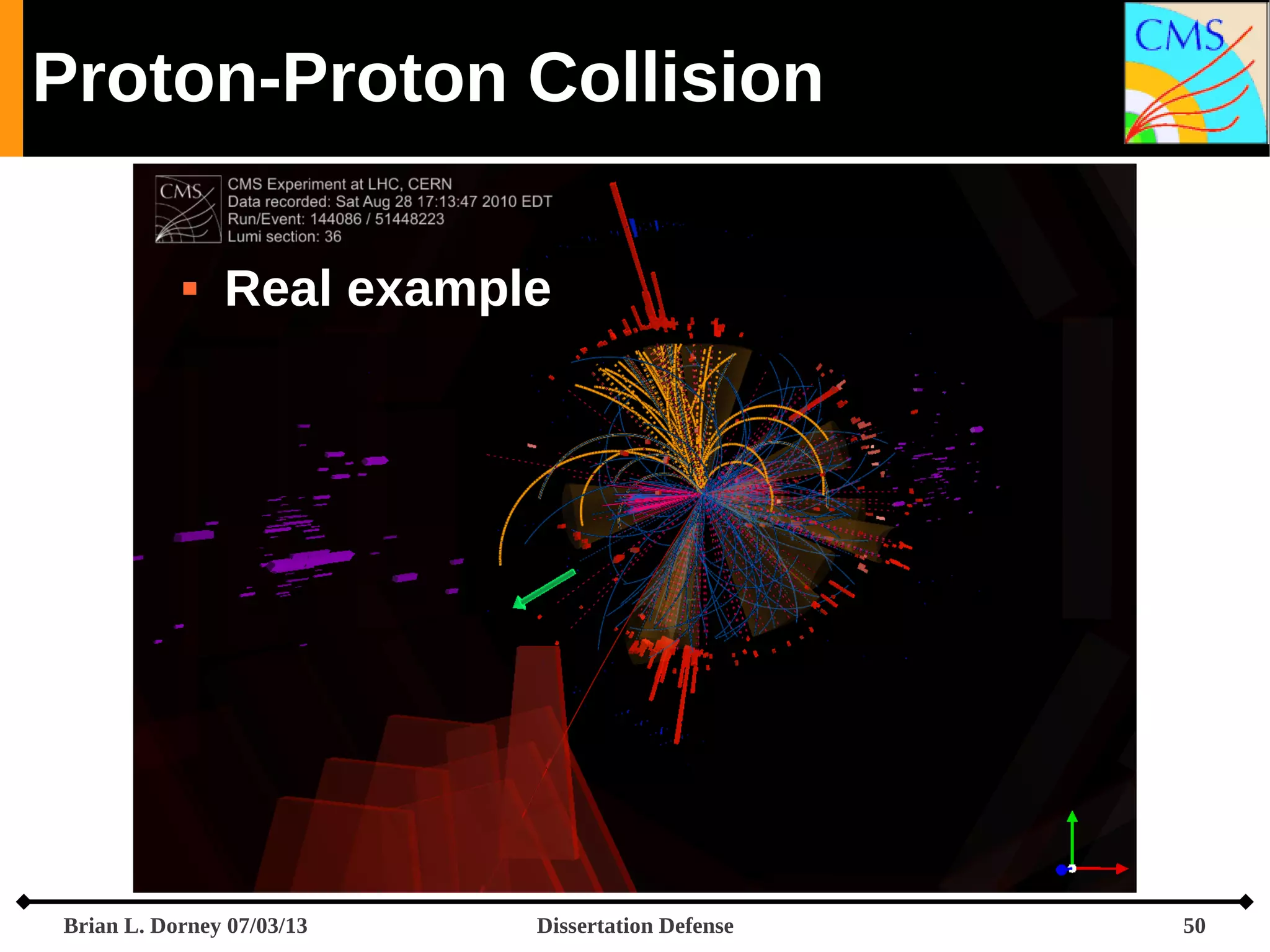 Proton-Proton Collision

CMS

CMS

CMS Experiment at LHC, CERN
Data recorded: Sat Aug 28 17:13:47 2010 EDT
Run/Event: 144086 / 51448223
Lumi section: 36

▪ Real example

Brian L. Dorney 07/03/13

Dissertation Defense

50